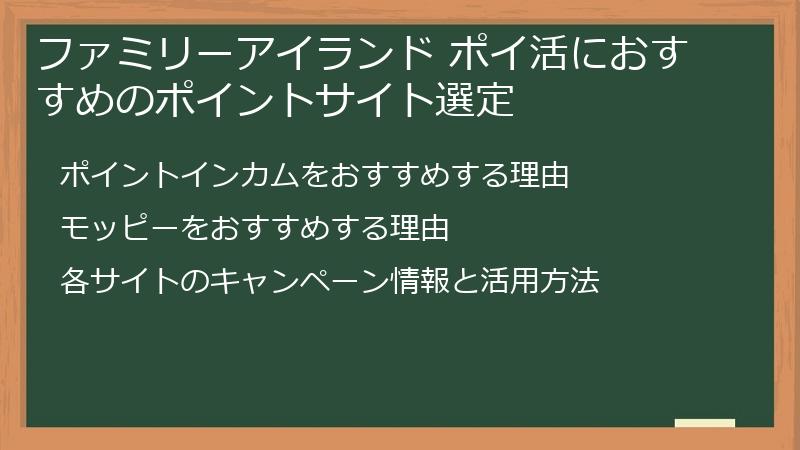 ファミリーアイランド ポイ活におすすめのポイントサイト選定

ポイントインカムをおすすめする理由

モッピーをおすすめする理由

各サイトのキャンペーン情報と活用方法